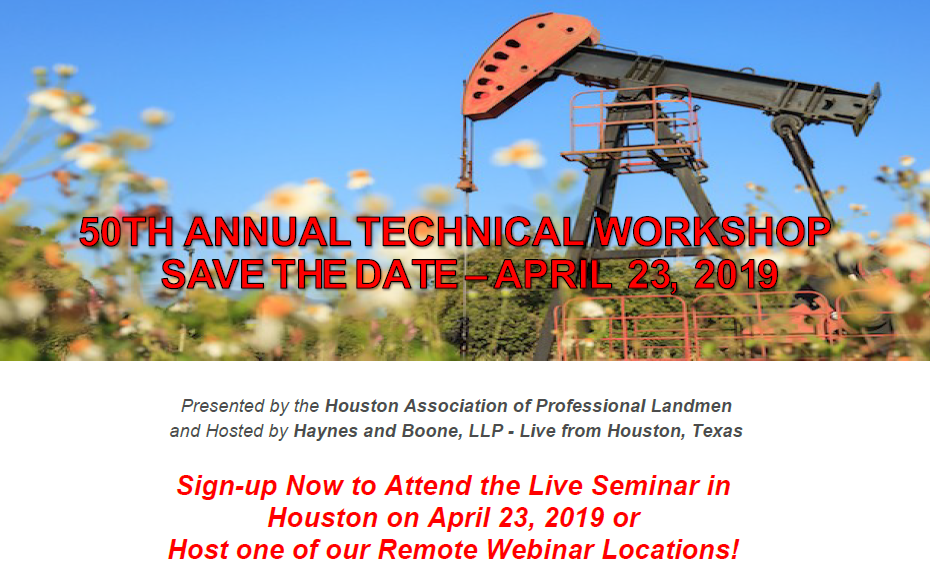 50TH ANNUAL TECHNICAL WORKSHOP
SAVE THE DATE – APRIL 23, 2019

Presented by the Houston Association of Professional Landmen and Hosted by Haynes and Boone, LLP - Live from Houston, Texas

Sign-up Now to Attend the Live Seminar in Houston on April 23, 2019 or Host one of our Remote Webinar Locations!